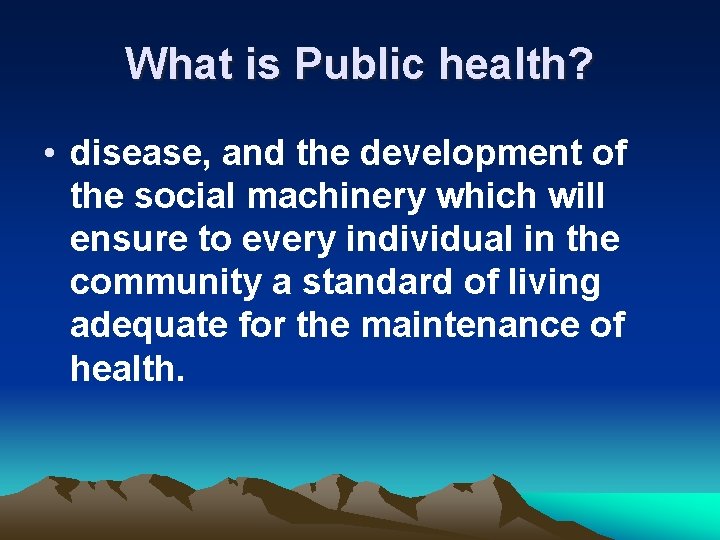 What is Public health?

• disease, and the development of the social machinery which will ensure to every individual in the community a standard of living adequate for the maintenance of health.